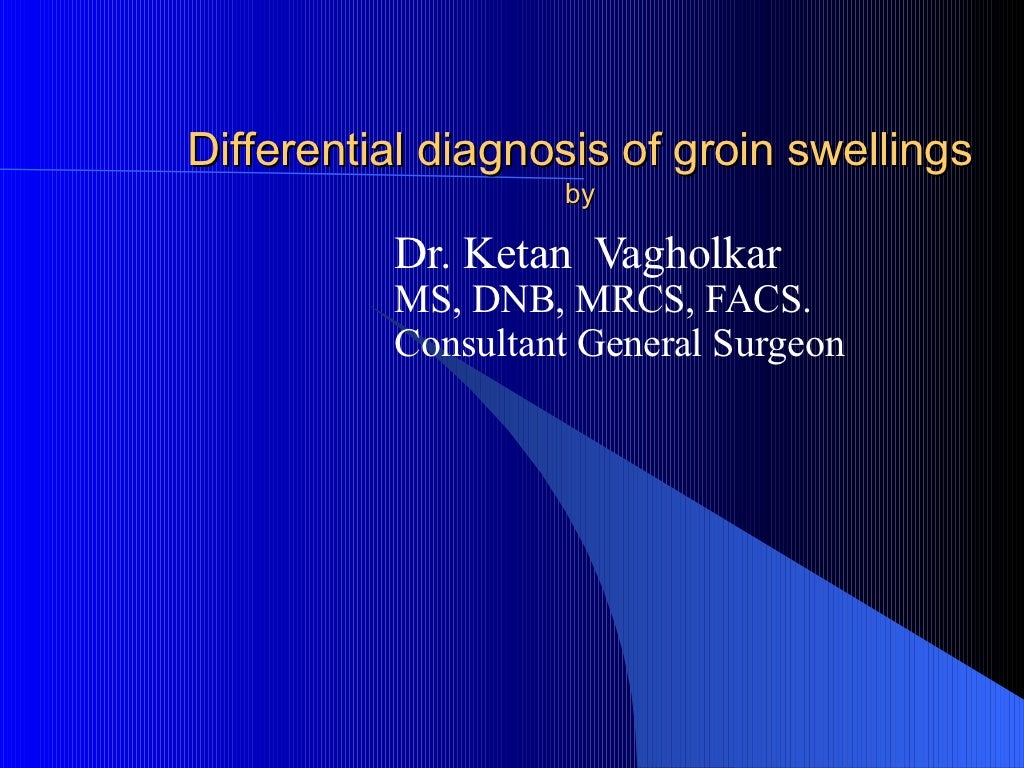 Differential diagnosis of groin swellings
by

Dr. Ketan Vagholkar
MS, DNB, MRCS, FACS.
Consultant General Surgeon